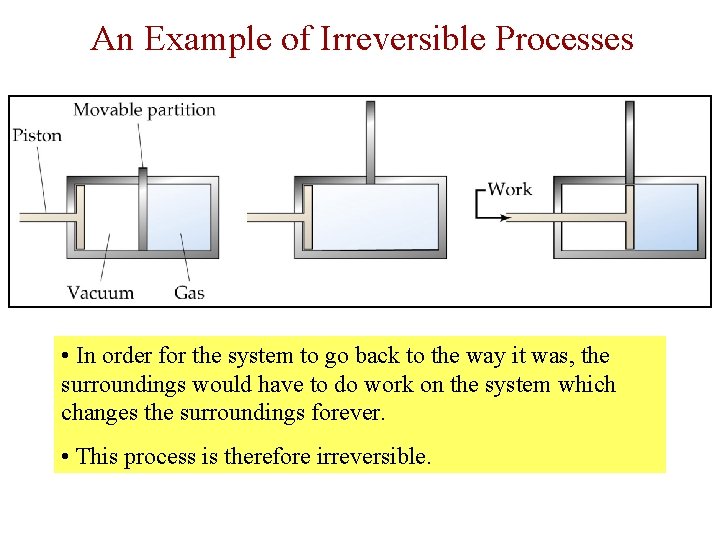 An Example of Irreversible Processes

Movable partition
Piston
Vacuum
Gas
Work

• In order for the system to go back to the way it was, the surroundings would have to do work on the system which changes the surroundings forever.

• This process is therefore irreversible.